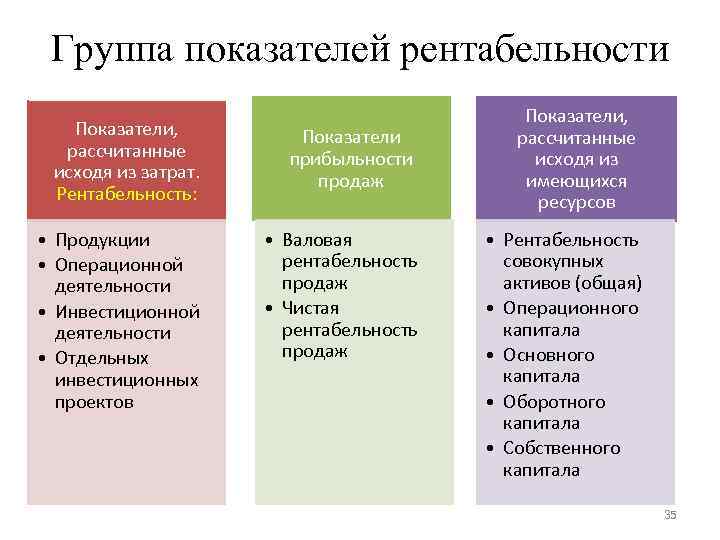 Группа показателей рентабельности

Показатели, рассчитанные исходя из затрат. Рентабельность:

• Продукции
• Операционной деятельности
• Инвестиционной деятельности
• Отдельных инвестиционных проектов

Показатели прибыльности продаж

• Валовая рентабельность продаж
• Чистая рентабельность продаж

Показатели, рассчитанные исходя из имеющихся ресурсов

• Рентабельность совокупных активов (общая)
• Операционного капитала
• Основного капитала
• Оборотного капитала
• Собственного капитала

35